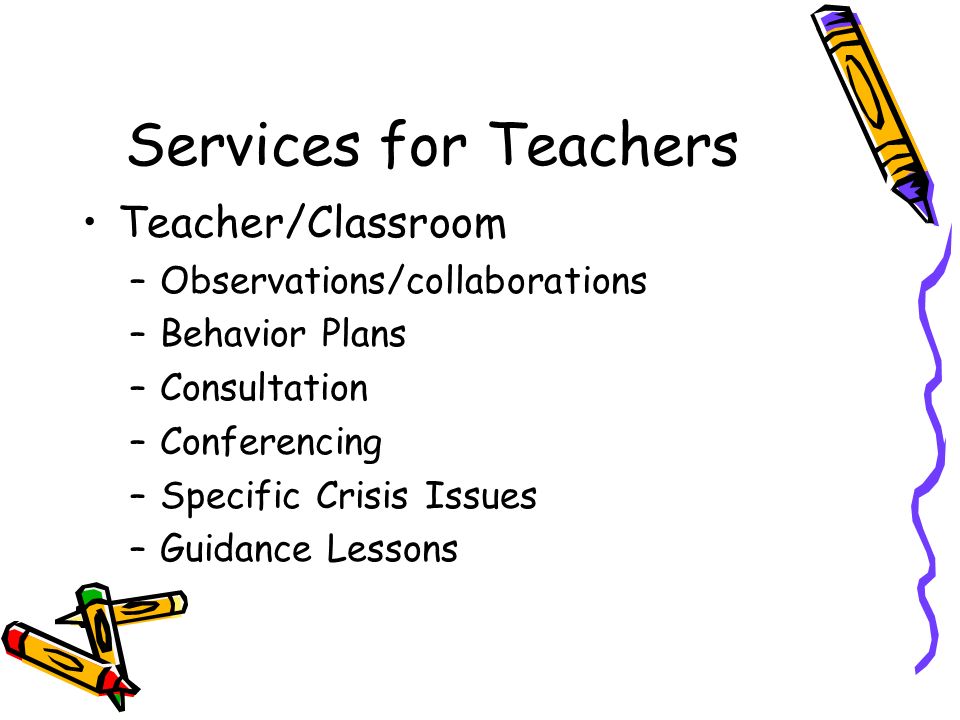 Services for Teachers

• Teacher/Classroom
  – Observations/collaborations
  – Behavior Plans
  – Consultation
  – Conferencing
  – Specific Crisis Issues
  – Guidance Lessons